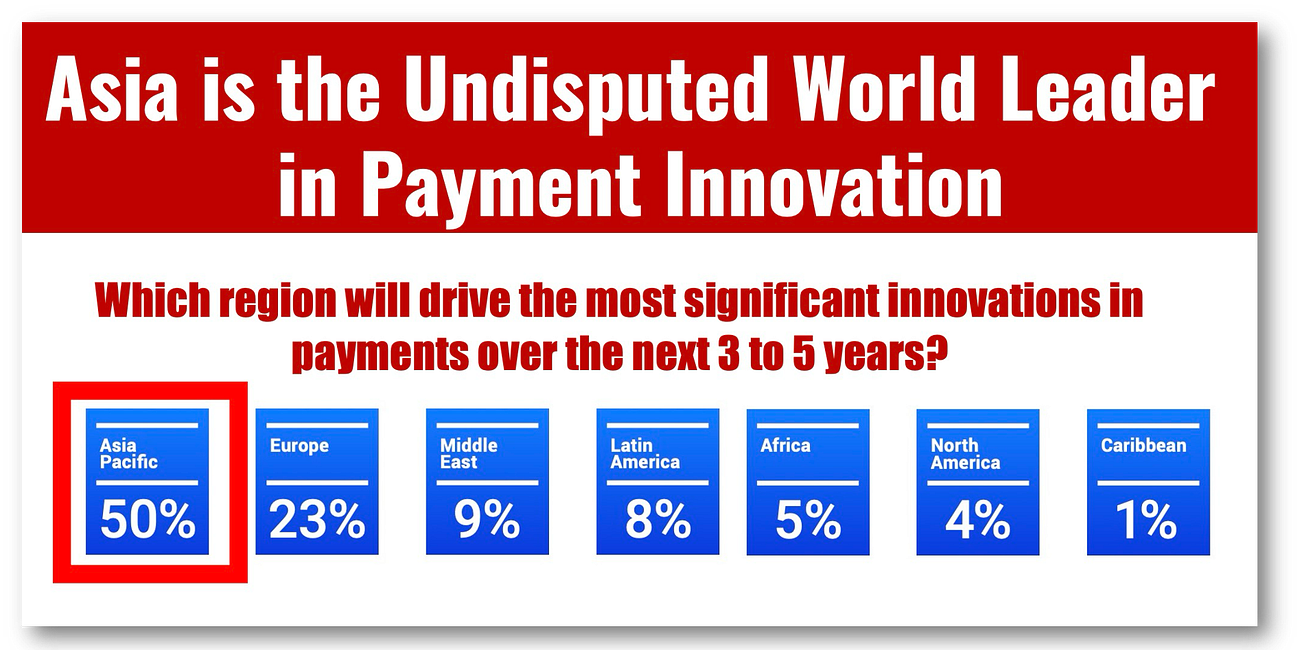 Asia is the Undisputed World Leader in Payment Innovation

Which region will drive the most significant innovations in payments over the next 3 to 5 years?

Asia Pacific
50%

Europe
23%

Middle East
9%

Latin America
8%

Africa
5%

North America
4%

Caribbean
1%